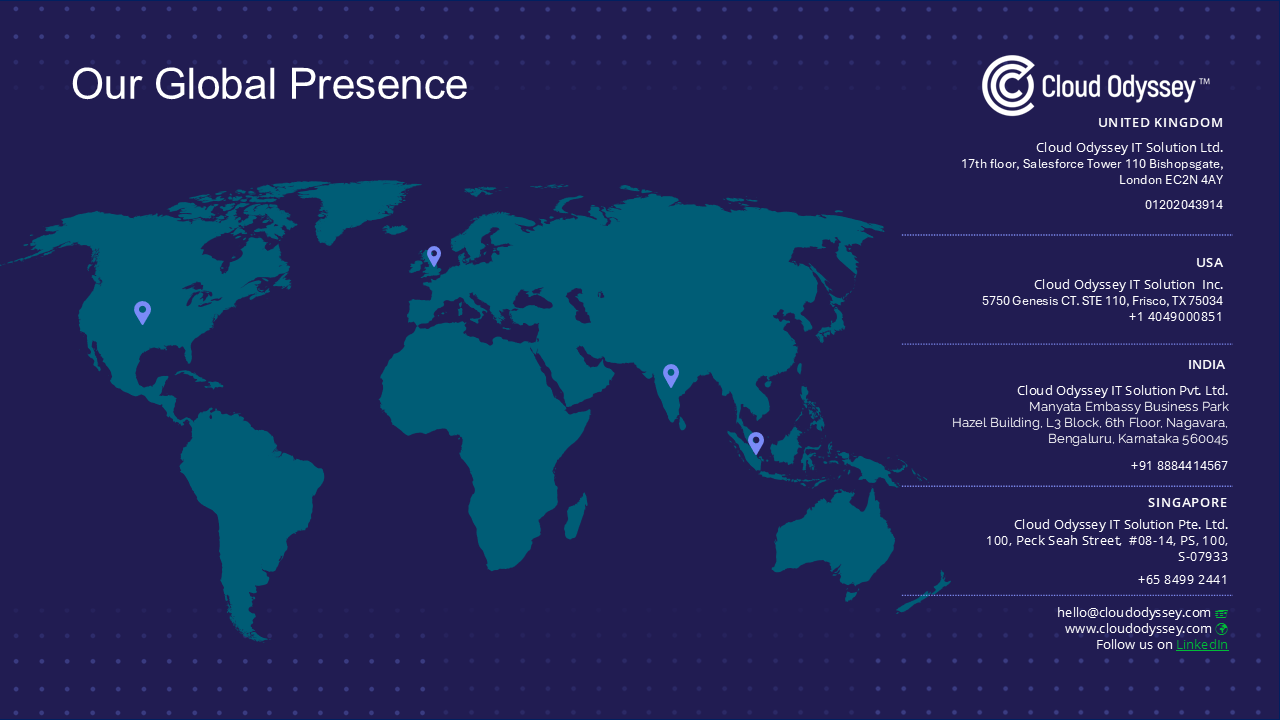 Our Global Presence

Cloud Odyssey™

UNITED KINGDOM

Cloud Odyssey IT Solution Ltd.
17th floor, Salesforce Tower 110 Bishopsgate, London EC2N 4AY

01202043914

USA

Cloud Odyssey IT Solution Inc.
5750 Genesis CT. STE 110, Frisco, TX 75034
+1 4049000851

INDIA

Cloud Odyssey IT Solution Pvt. Ltd.
Manyata Embassy Business Park
Hazel Building, L3 Block, 6th Floor, Nagavara,
Bengaluru, Karnataka 560045

+91 8884414567

SINGAPORE

Cloud Odyssey IT Solution Pte. Ltd.
100, Peck Seah Street, #08-14, PS, 100,
S-07933

+65 8499 2441

hello@cloudodyssey.com
www.cloudodyssey.com
Follow us on LinkedIn